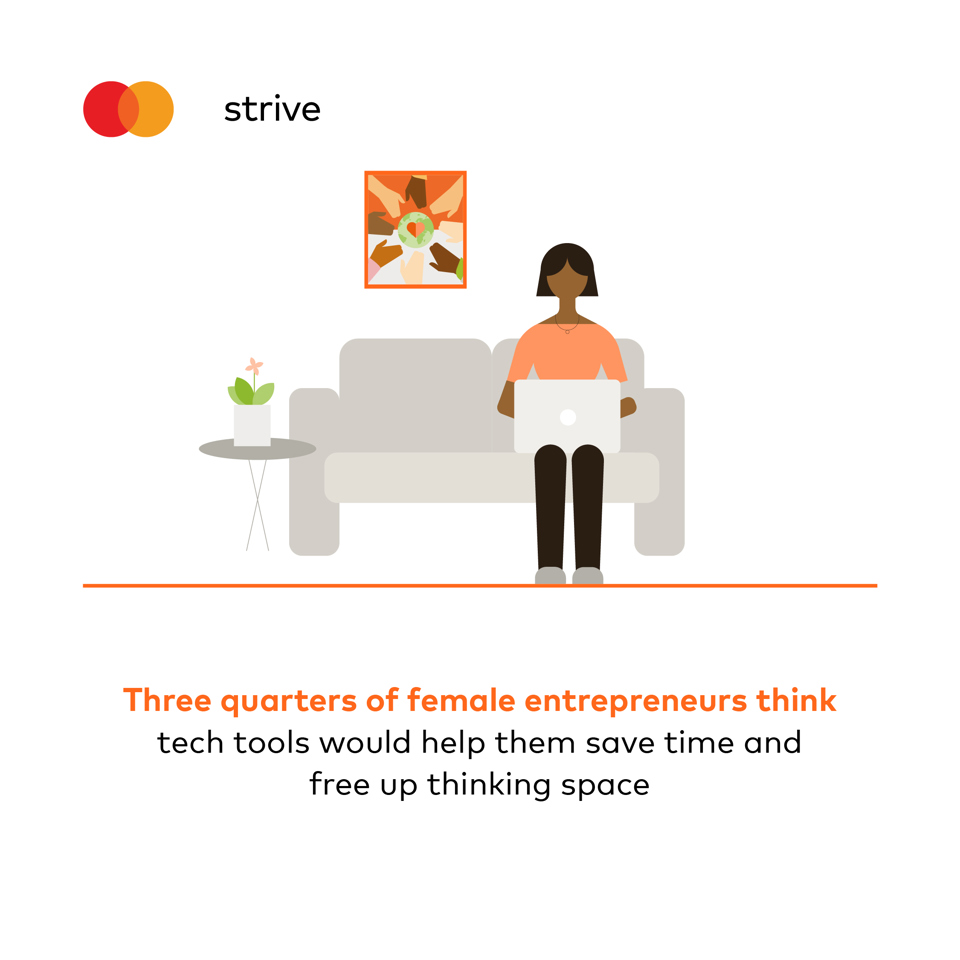 strive

Three quarters of female entrepreneurs think tech tools would help them save time and free up thinking space